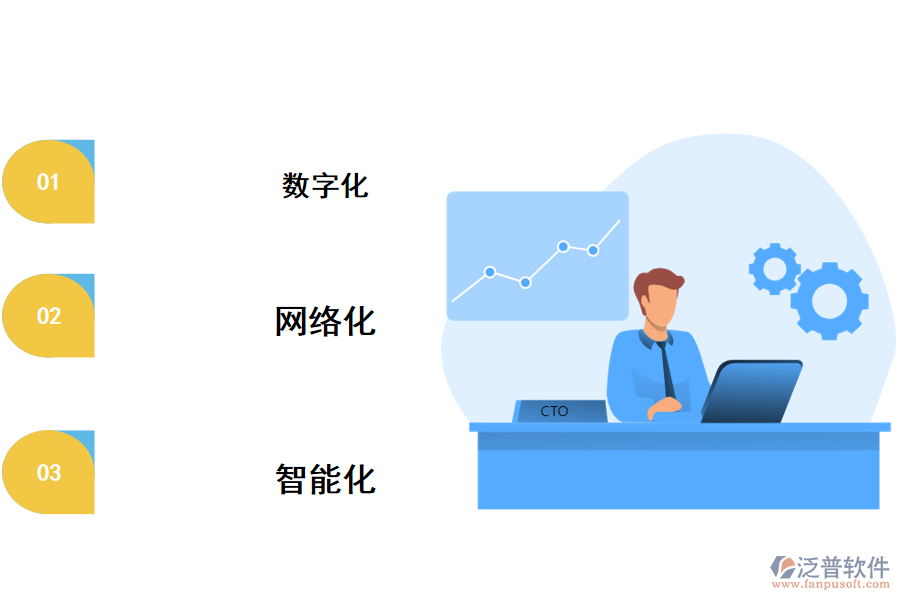 01

数字化

02

网络化

03

智能化

CTO

泛普软件
www.fanpusoft.com